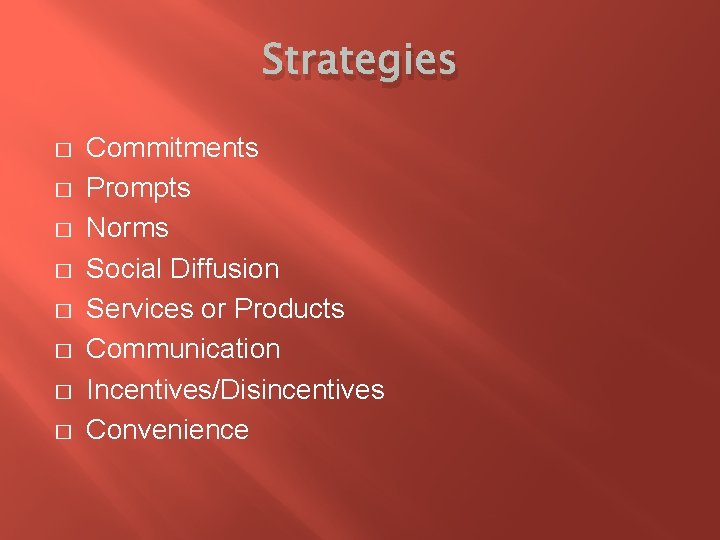 Strategies

- Commitments
- Prompts
- Norms
- Social Diffusion
- Services or Products
- Communication
- Incentives/Disincentives
- Convenience